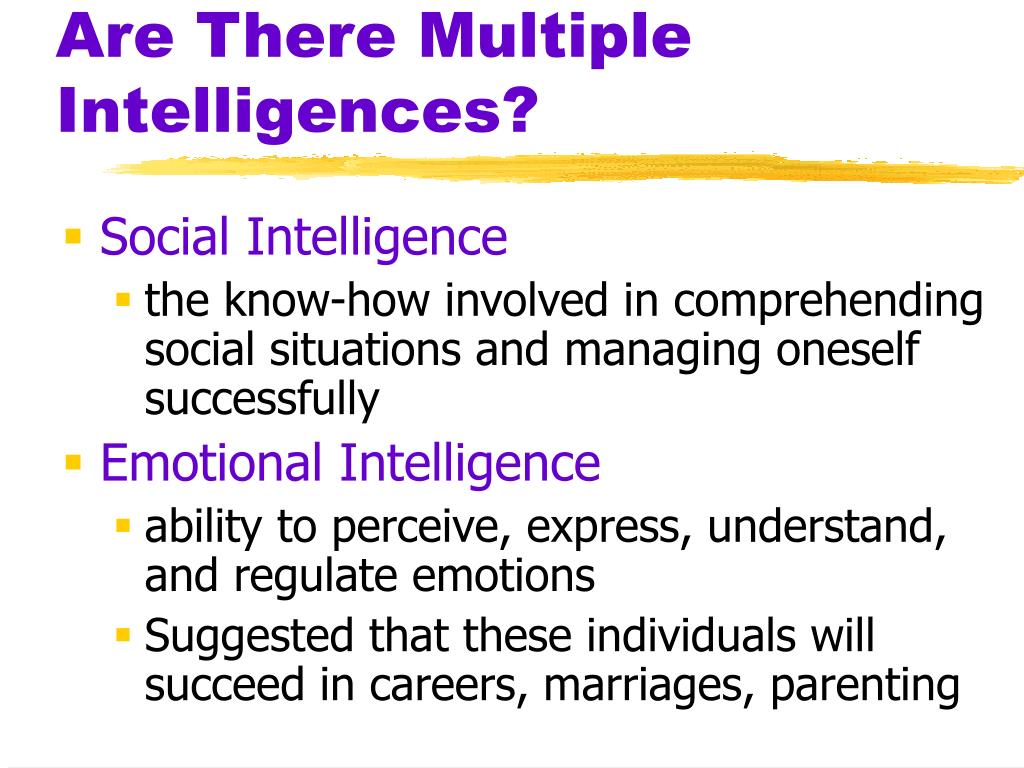 Are There Multiple Intelligences?

- Social Intelligence
  - the know-how involved in comprehending social situations and managing oneself successfully
- Emotional Intelligence
  - ability to perceive, express, understand, and regulate emotions
  - Suggested that these individuals will succeed in careers, marriages, parenting